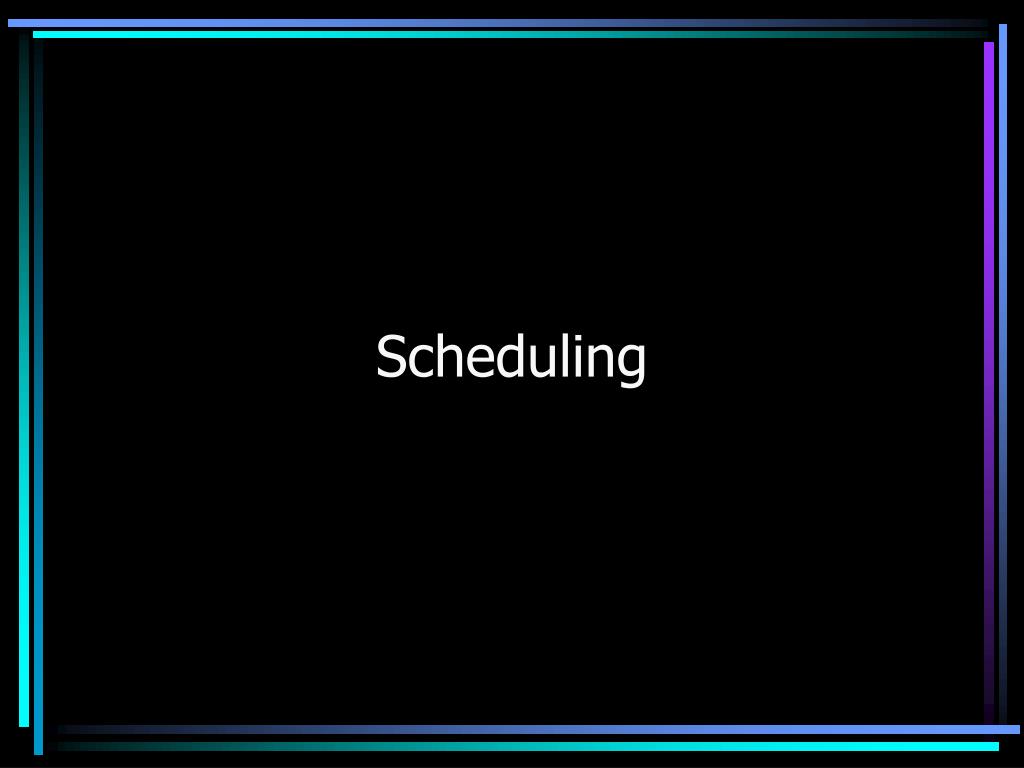 Scheduling